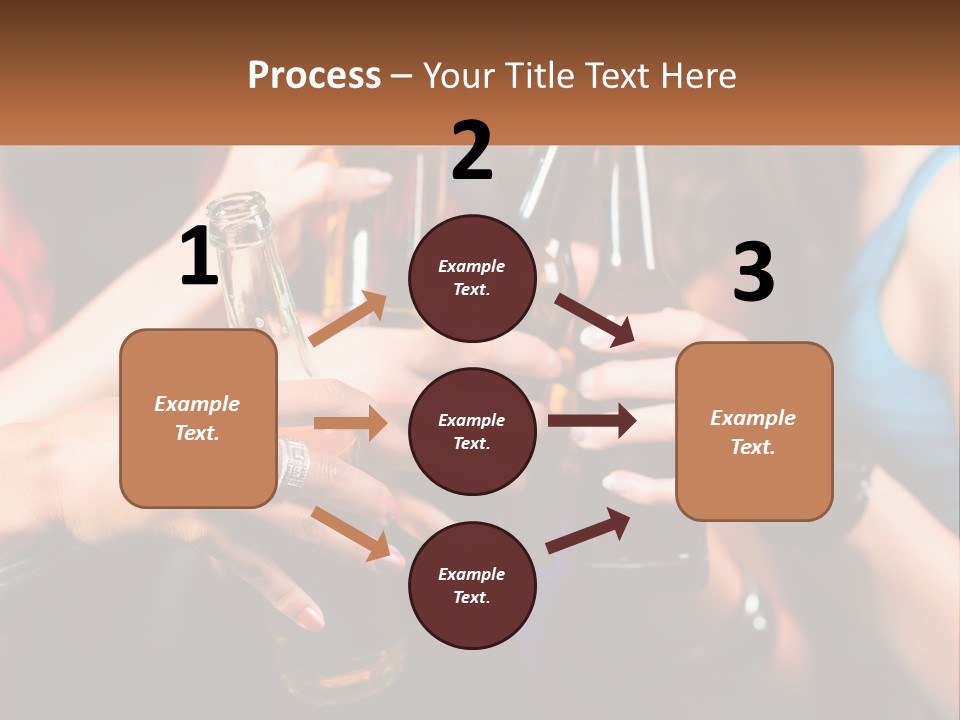 Process – Your Title Text Here

1

Example Text.

2

Example Text.

Example Text.

Example Text.

3

Example Text.